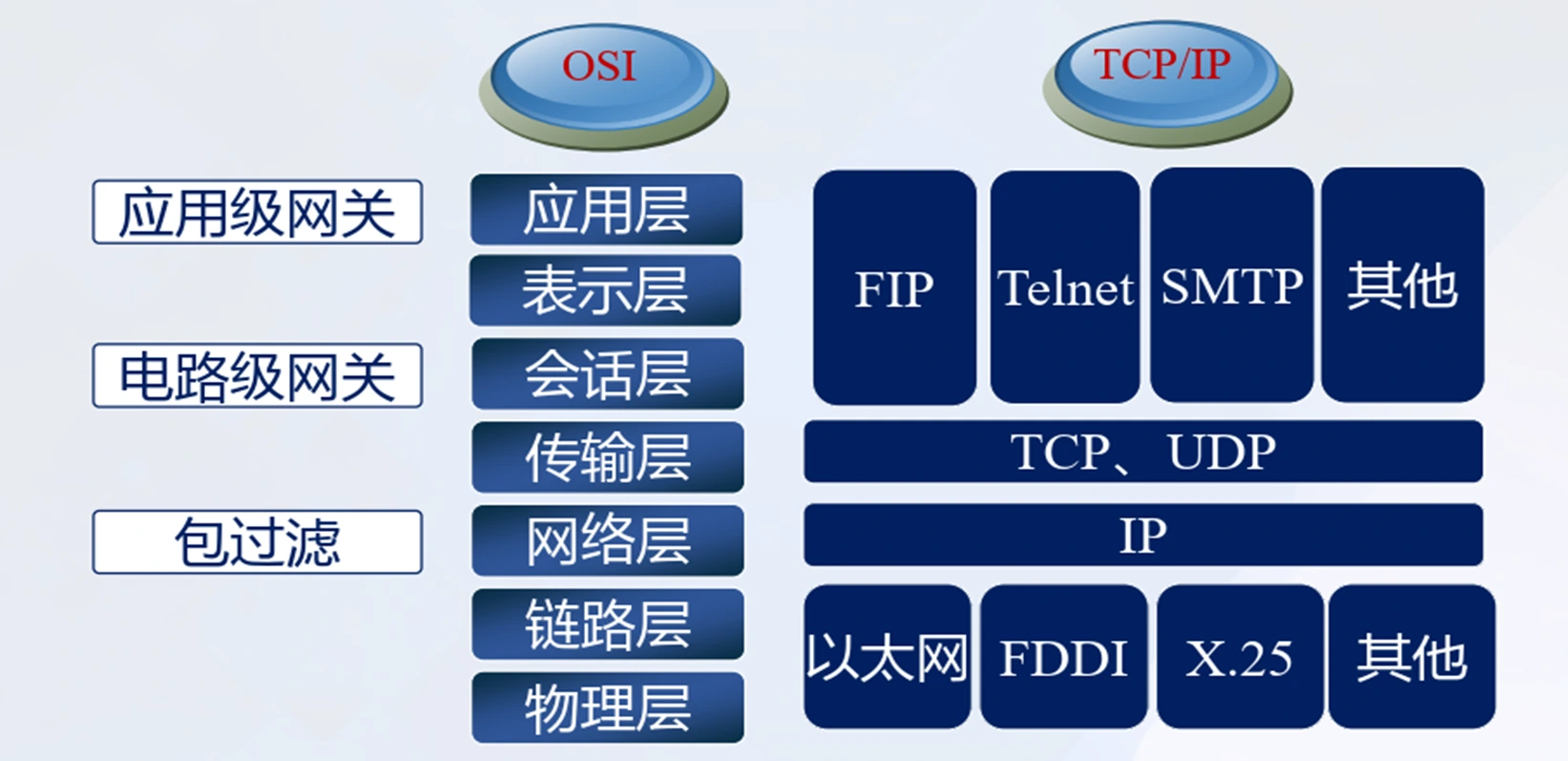 OSI

TCP/IP

应用级网关

电路级网关

包过滤

应用层

表示层

会话层

传输层

网络层

链路层

物理层

FIP

Telnet

SMTP

其他

TCP、UDP

IP

以太网

FDDI

X.25

其他